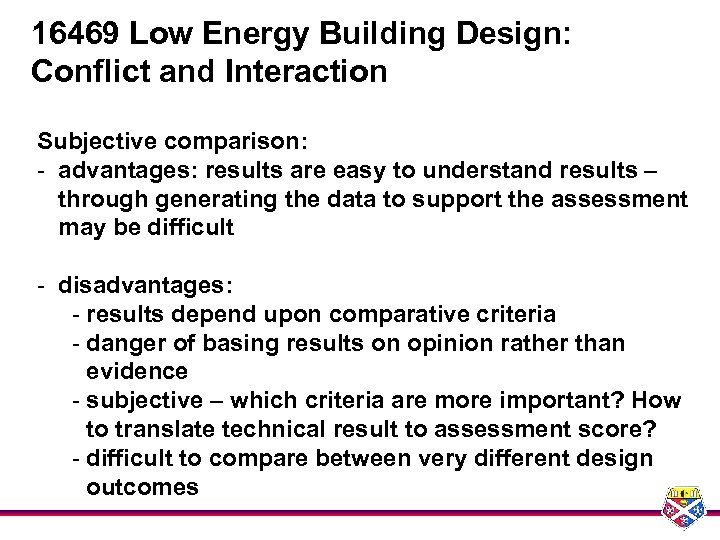 16469 Low Energy Building Design: Conflict and Interaction

Subjective comparison:
- advantages: results are easy to understand results – through generating the data to support the assessment may be difficult

- disadvantages:
 - results depend upon comparative criteria
 - danger of basing results on opinion rather than evidence
 - subjective – which criteria are more important? How to translate technical result to assessment score?
 - difficult to compare between very different design outcomes